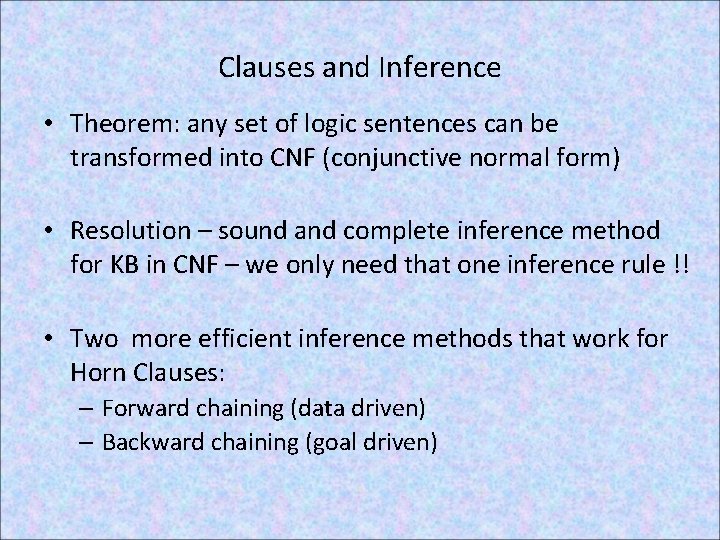 Clauses and Inference

• Theorem: any set of logic sentences can be transformed into CNF (conjunctive normal form)

• Resolution – sound and complete inference method for KB in CNF – we only need that one inference rule !!

• Two more efficient inference methods that work for Horn Clauses:
– Forward chaining (data driven)
– Backward chaining (goal driven)